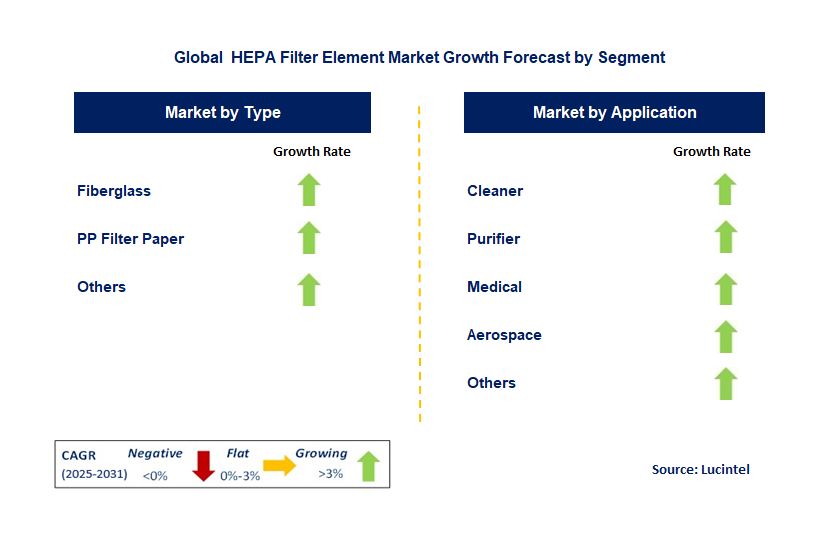 Global HEPA Filter Element Market Growth Forecast by Segment

Market by Type

Growth Rate

Fiberglass

PP Filter Paper

Others

Market by Application

Growth Rate

Cleaner

Purifier

Medical

Aerospace

Others

CAGR (2025-2031) Negative <0% Flat 0%-3% Growing >3%

Source: Lucintel